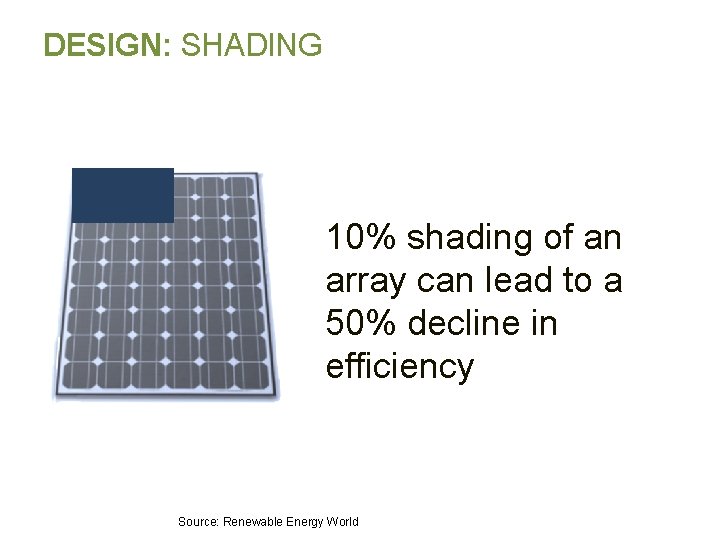 DESIGN: SHADING

10% shading of an array can lead to a 50% decline in efficiency

Source: Renewable Energy World